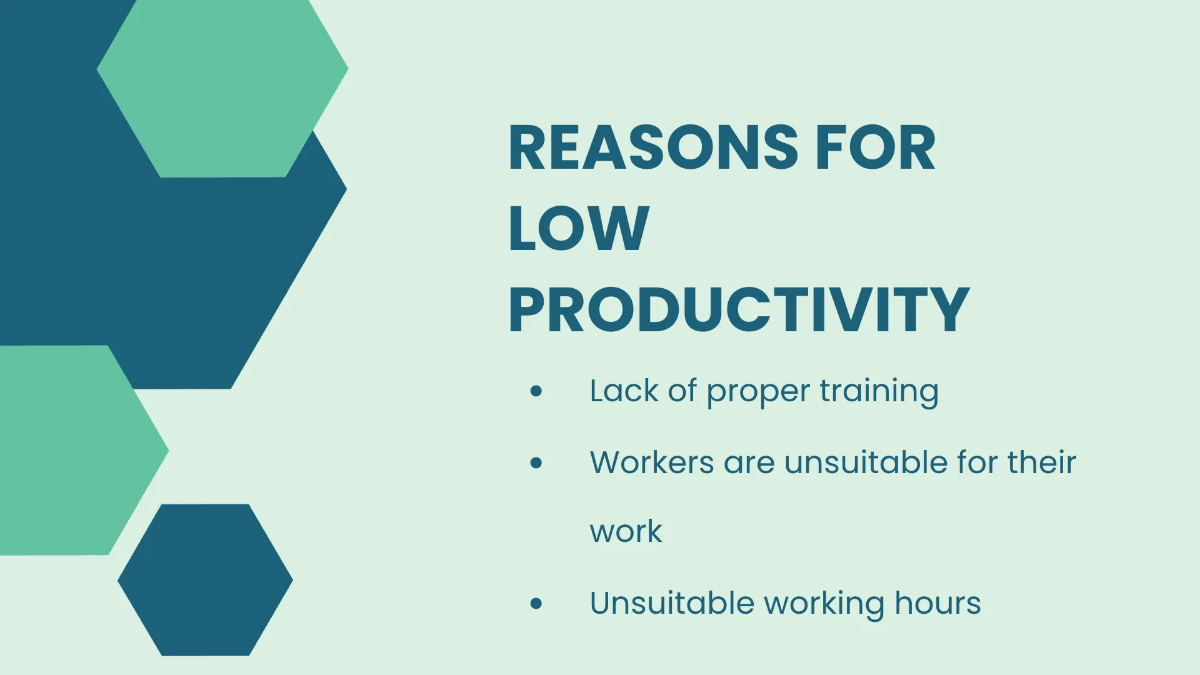 REASONS FOR LOW PRODUCTIVITY

- Lack of proper training
- Workers are unsuitable for their work
- Unsuitable working hours